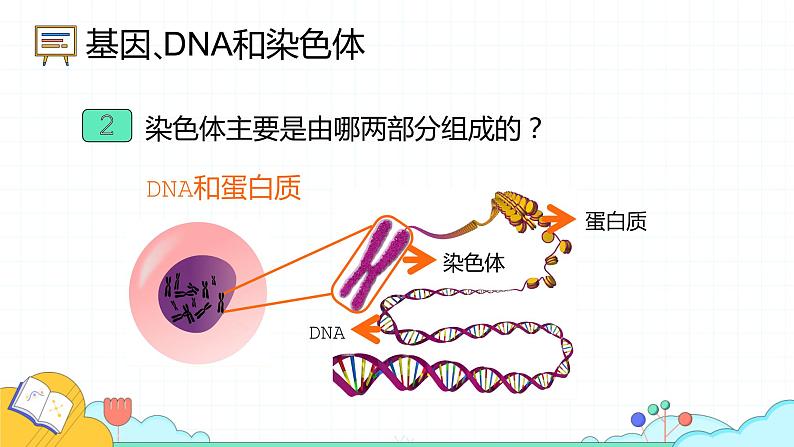 基因、DNA和染色体

2 染色体主要是由哪两部分组成的？

DNA和蛋白质

蛋白质

染色体

DNA